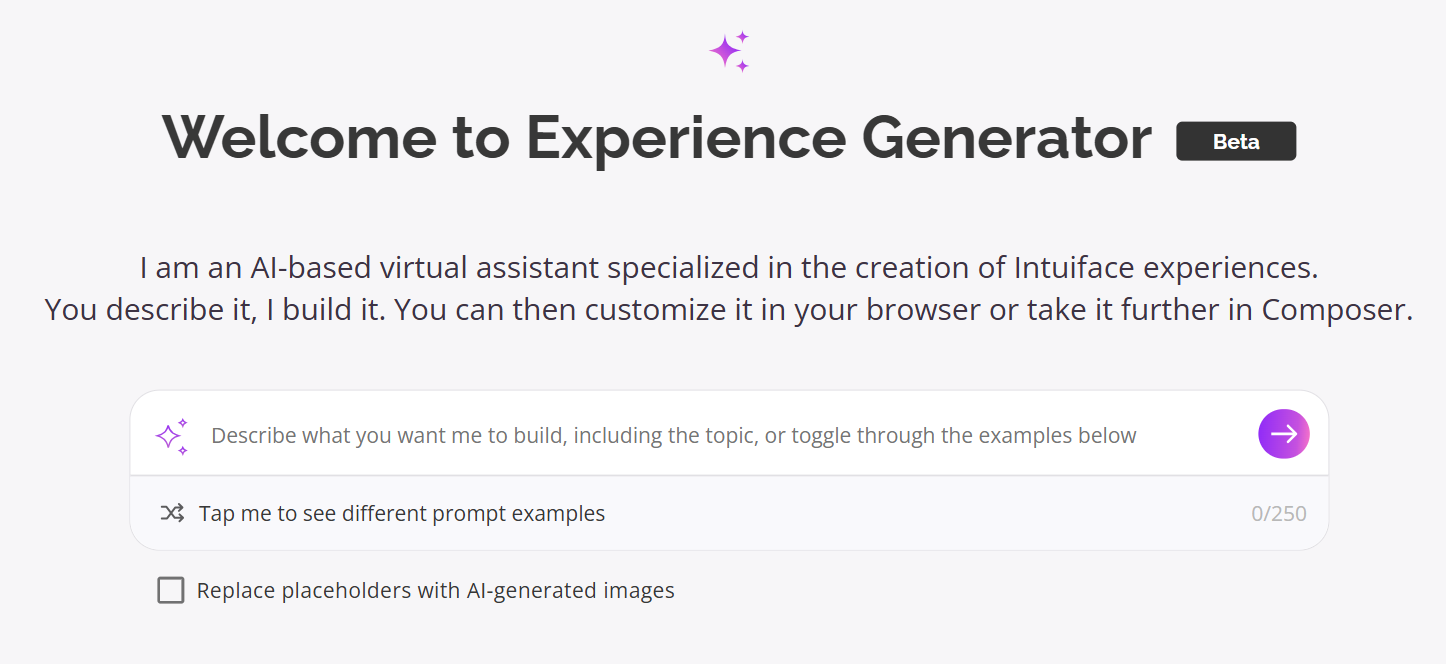 Welcome to Experience Generator Beta

I am an AI-based virtual assistant specialized in the creation of Intuiface experiences.
You describe it, I build it. You can then customize it in your browser or take it further in Composer.

Describe what you want me to build, including the topic, or toggle through the examples below

Tap me to see different prompt examples

0/250

Replace placeholders with AI-generated images